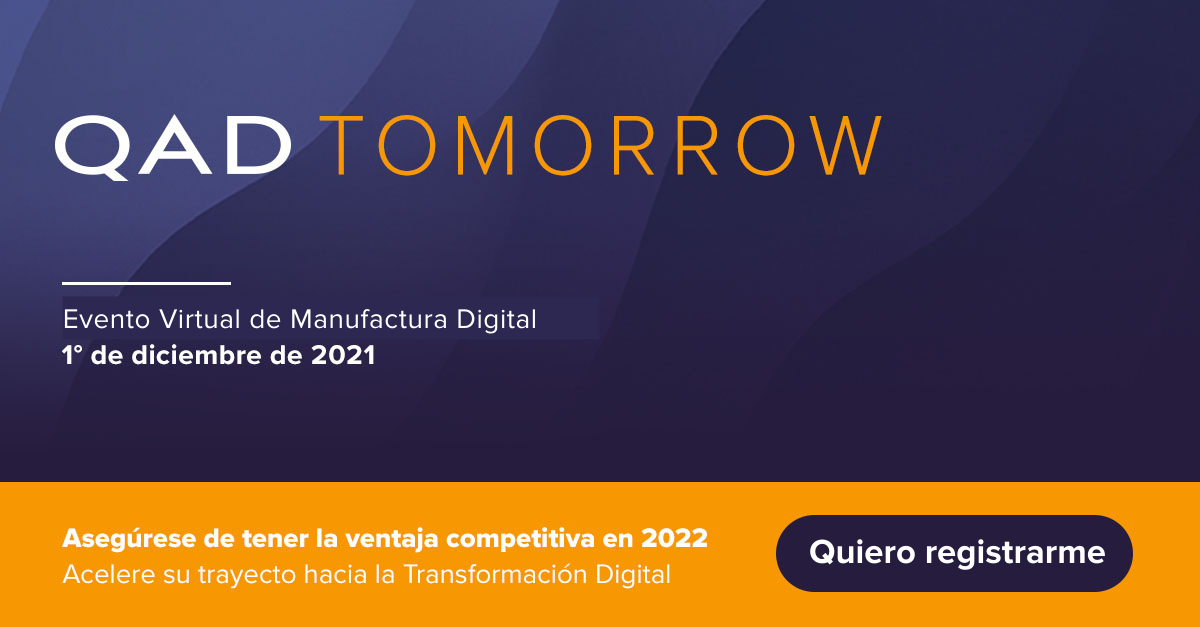 QAD TOMORROW

Evento Virtual de Manufactura Digital
1° de diciembre de 2021

Asegúrese de tener la ventaja competitiva en 2022
Acelere su trayecto hacia la Transformación Digital

Quiero registrarme